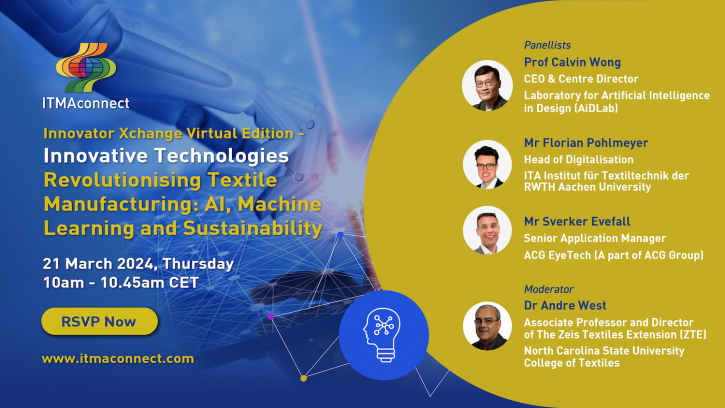 ITMAconnect

Innovator Xchange Virtual Edition - Innovative Technologies Revolutionising Textile Manufacturing: AI, Machine Learning and Sustainability

21 March 2024, Thursday
10am - 10.45am CET

RSVP Now

www.itmaconnect.com

Panellists

Prof Calvin Wong
CEO & Centre Director
Laboratory for Artificial Intelligence in Design (AiDLab)

Mr Florian Pohlmeyer
Head of Digitalisation
ITA Institut für Textiltechnik der RWTH Aachen University

Mr Sverker Evefall
Senior Application Manager
ACG EyeTech (A part of ACG Group)

Moderator

Dr Andre West
Associate Professor and Director of The Zeis Textiles Extension (ZTE)
North Carolina State University College of Textiles